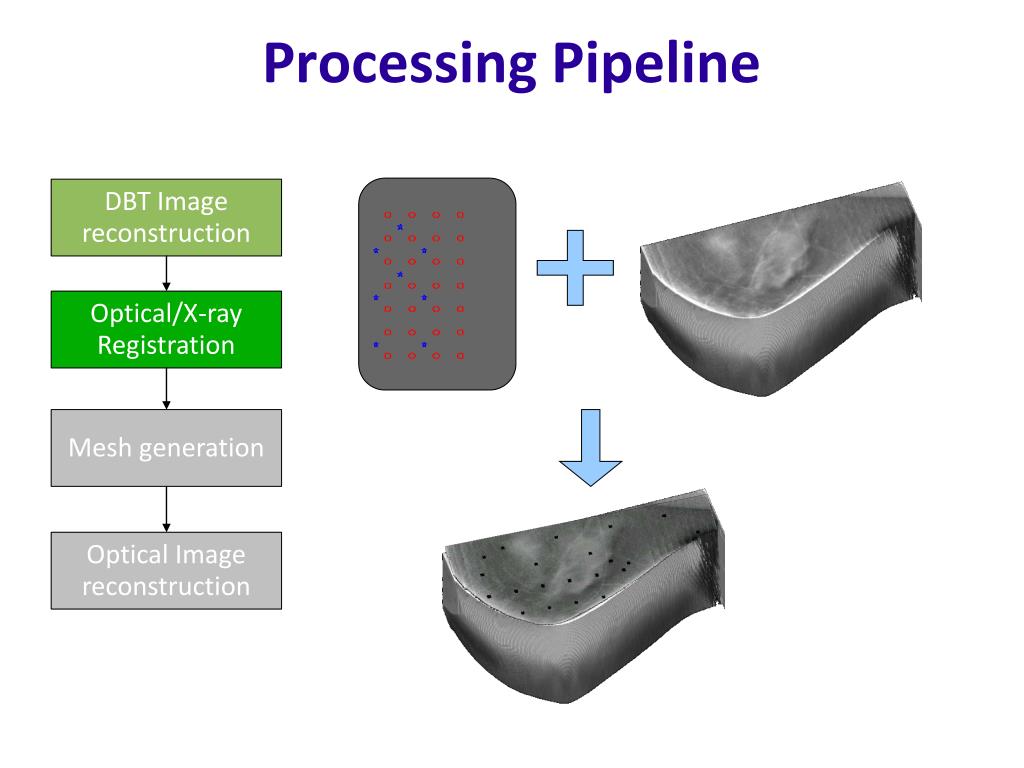 Processing Pipeline

DBT Image reconstruction

Optical/X-ray Registration

Mesh generation

Optical Image reconstruction